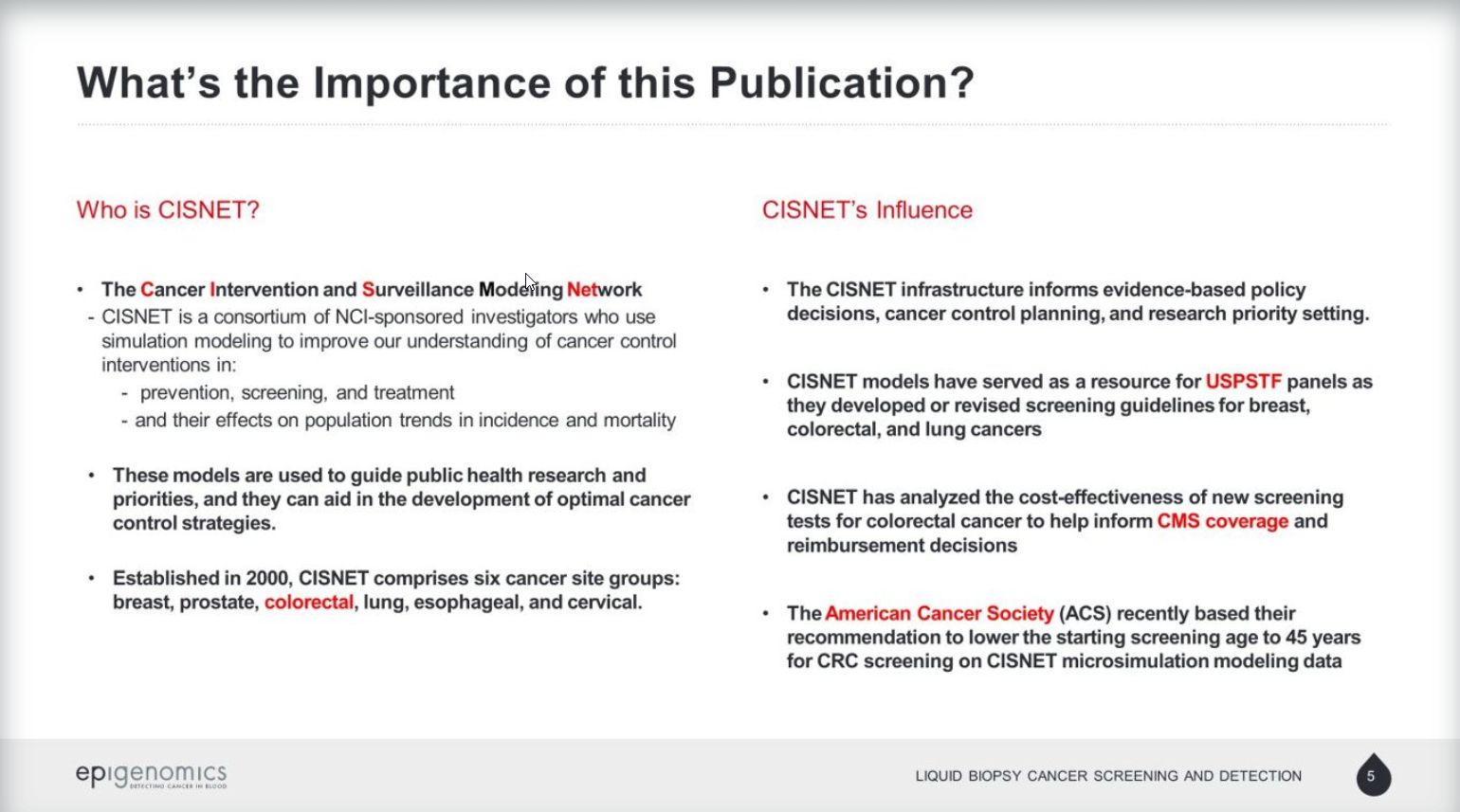 What's the Importance of this Publication?

Who is CISNET?

• The Cancer Intervention and Surveillance Modeling Network
- CISNET is a consortium of NCI-sponsored investigators who use simulation modeling to improve our understanding of cancer control interventions in:
- prevention, screening, and treatment
- and their effects on population trends in incidence and mortality

• These models are used to guide public health research and priorities, and they can aid in the development of optimal cancer control strategies.

• Established in 2000, CISNET comprises six cancer site groups: breast, prostate, colorectal, lung, esophageal, and cervical.

CISNET's Influence

• The CISNET infrastructure informs evidence-based policy decisions, cancer control planning, and research priority setting.

• CISNET models have served as a resource for USPSTF panels as they developed or revised screening guidelines for breast, colorectal, and lung cancers

• CISNET has analyzed the cost-effectiveness of new screening tests for colorectal cancer to help inform CMS coverage and reimbursement decisions

• The American Cancer Society (ACS) recently based their recommendation to lower the starting screening age to 45 years for CRC screening on CISNET microsimulation modeling data

epigenomics
DETECTING CANCER IN BLOOD

LIQUID BIOPSY CANCER SCREENING AND DETECTION

5